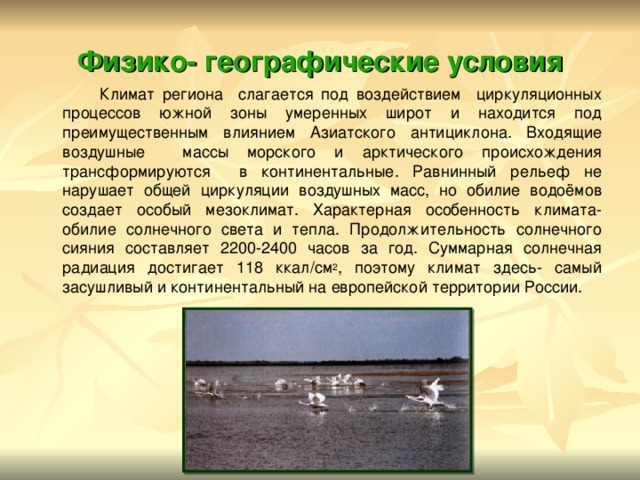 Физико- географические условия

Климат региона слагается под воздействием циркуляционных процессов южной зоны умеренных широт и находится под преимущественным влиянием Азиатского антициклона. Входящие воздушные массы морского и арктического происхождения трансформируются в континентальные. Равнинный рельеф не нарушает общей циркуляции воздушных масс, но обилие водоёмов создает особый мезоклимат. Характерная особенность климата- обилие солнечного света и тепла. Продолжительность солнечного сияния составляет 2200-2400 часов за год. Суммарная солнечная радиация достигает 118 ккал/см$^2$, поэтому климат здесь- самый засушливый и континентальный на европейской территории России.